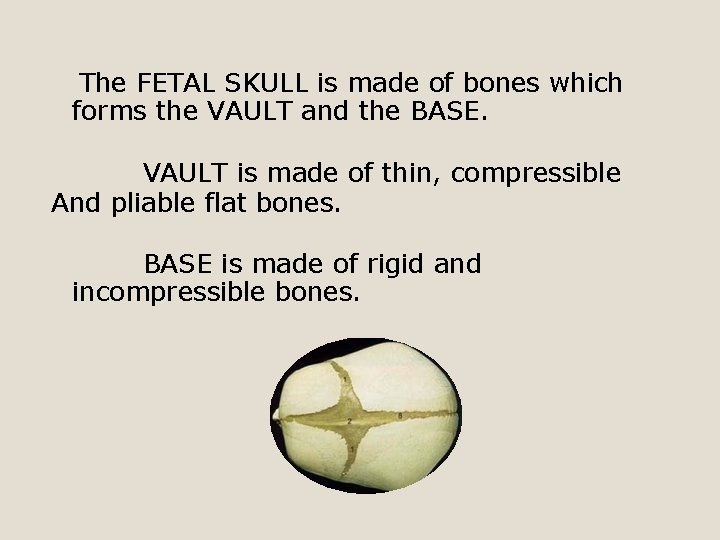 The FETAL SKULL is made of bones which forms the VAULT and the BASE.

VAULT is made of thin, compressible And pliable flat bones.

BASE is made of rigid and incompressible bones.